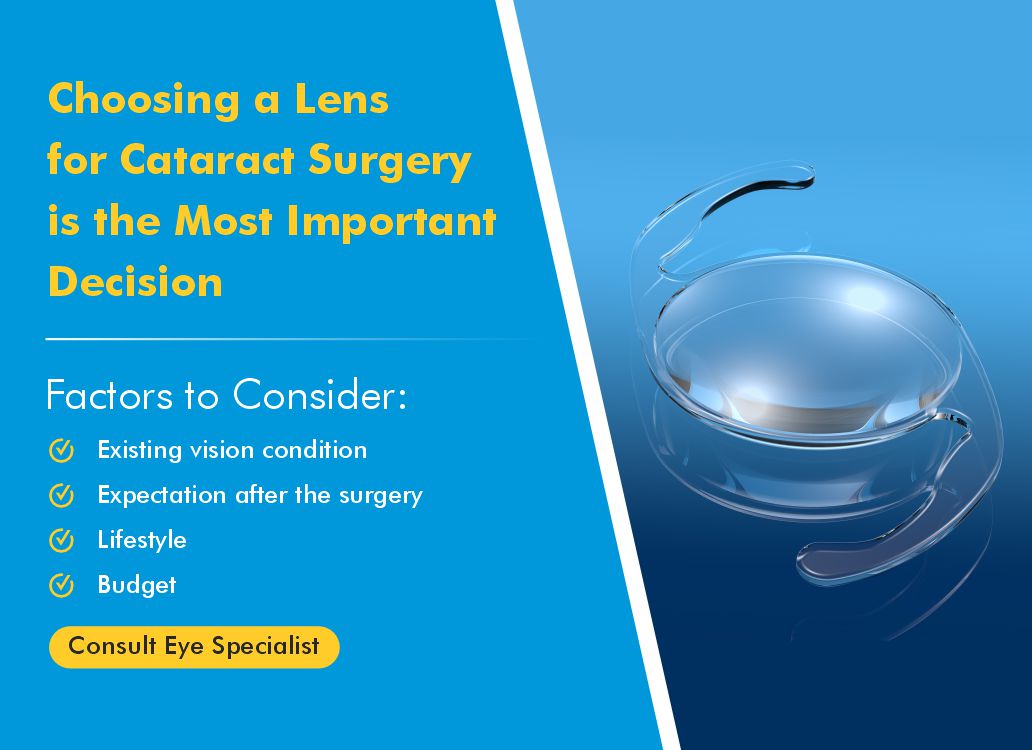 Choosing a Lens for Cataract Surgery is the Most Important Decision

Factors to Consider:

Existing vision condition

Expectation after the surgery

Lifestyle

Budget

Consult Eye Specialist